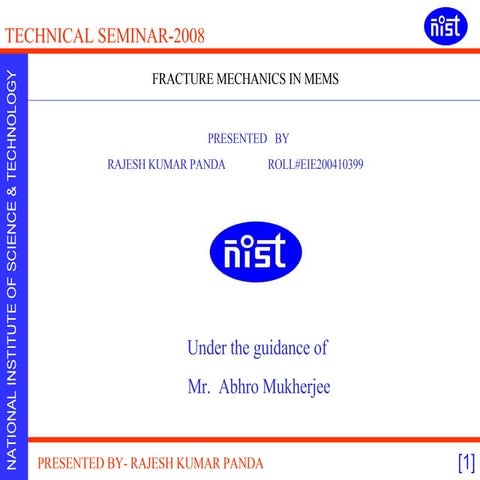 TECHNICAL SEMINAR-2008

nist

NATIONAL INSTITUTE OF SCIENCE & TECHNOLOGY

FRACTURE MECHANICS IN MEMS

PRESENTED BY

RAJESH KUMAR PANDA ROLL#EIE200410399

nist

Under the guidance of

Mr. Abhro Mukherjee

PRESENTED BY- RAJESH KUMAR PANDA

[1]